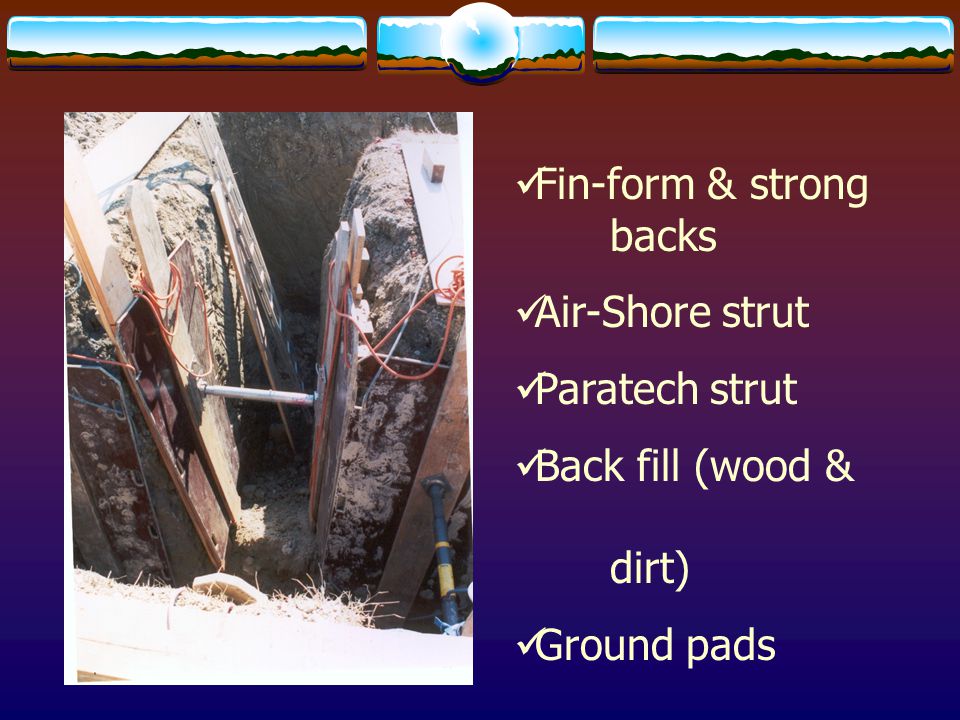 ✓Fin-form & strong backs

✓Air-Shore strut

✓Paratech strut

✓Back fill (wood & dirt)

✓Ground pads